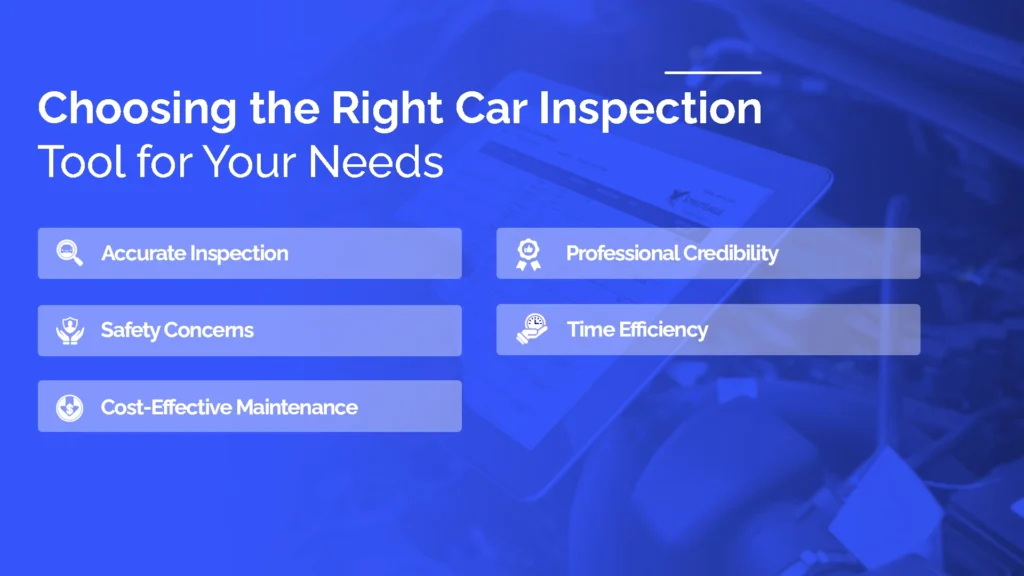 Choosing the Right Car Inspection Tool for Your Needs

Accurate Inspection

Safety Concerns

Cost-Effective Maintenance

Professional Credibility

Time Efficiency